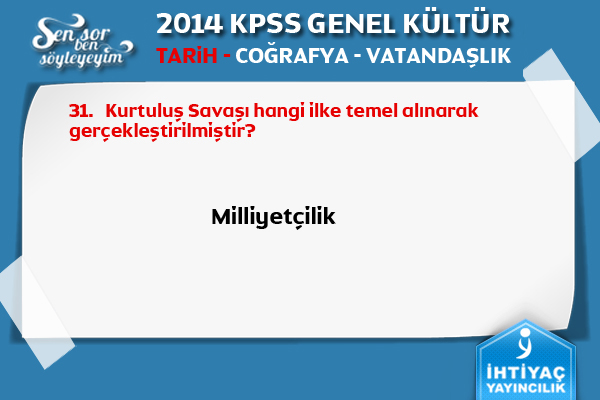 Sen sor ben söyleyeyim

2014 KPSS GENEL KÜLTÜR
TARİH - COĞRAFYA - VATANDAŞLIK

31. Kurtuluş Savaşı hangi ilke temel alınarak gerçekleştirilmiştir?

Milliyetçilik

İHTİYAÇ YAYINCILIK